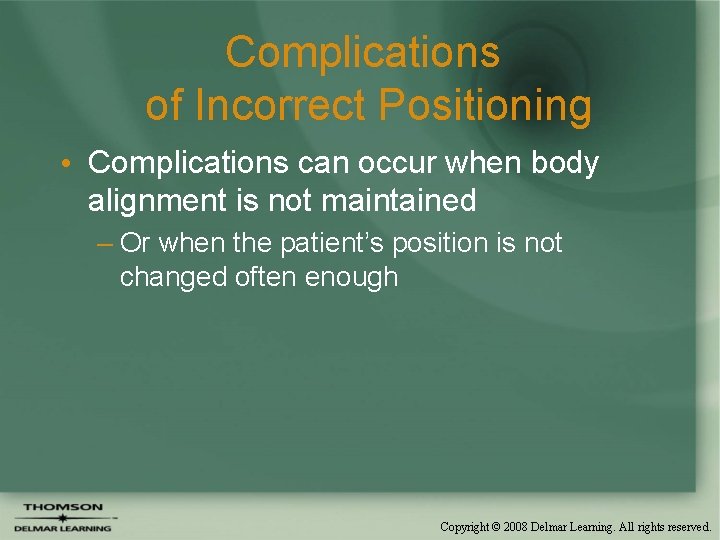 Complications of Incorrect Positioning

• Complications can occur when body alignment is not maintained

– Or when the patient's position is not changed often enough

THOMSON
DELMAR LEARNING

Copyright © 2008 Delmar Learning. All rights reserved.